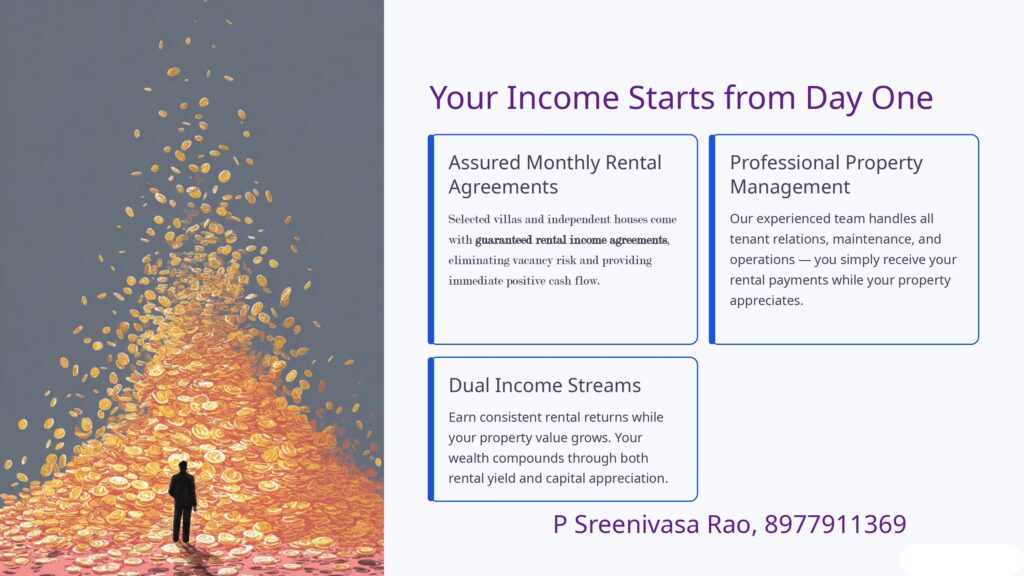 Your Income Starts from Day One

Assured Monthly Rental Agreements

Selected villas and independent houses come with guaranteed rental income agreements, eliminating vacancy risk and providing immediate positive cash flow.

Professional Property Management

Our experienced team handles all tenant relations, maintenance, and operations — you simply receive your rental payments while your property appreciates.

Dual Income Streams

Earn consistent rental returns while your property value grows. Your wealth compounds through both rental yield and capital appreciation.

P Sreenivasa Rao, 8977911369